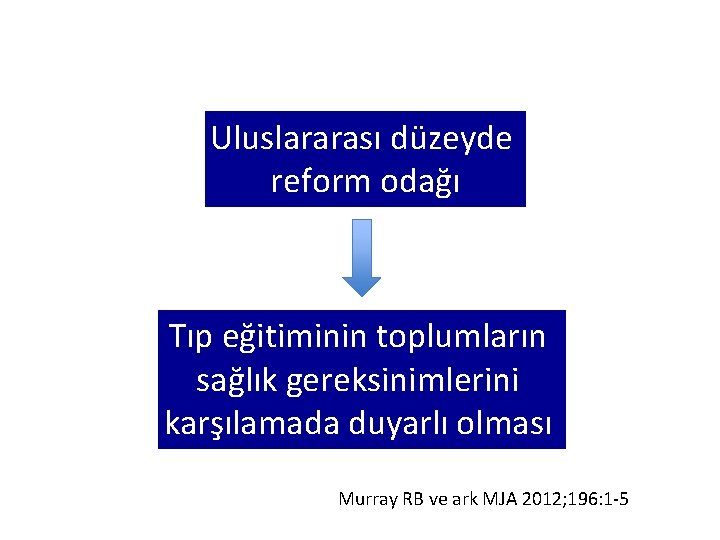 Uluslararası düzeyde reform odağı

Tıp eğitiminin toplumların sağlık gereksinimlerini karşılamada duyarlı olması

Murray RB ve ark MJA 2012;196:1-5